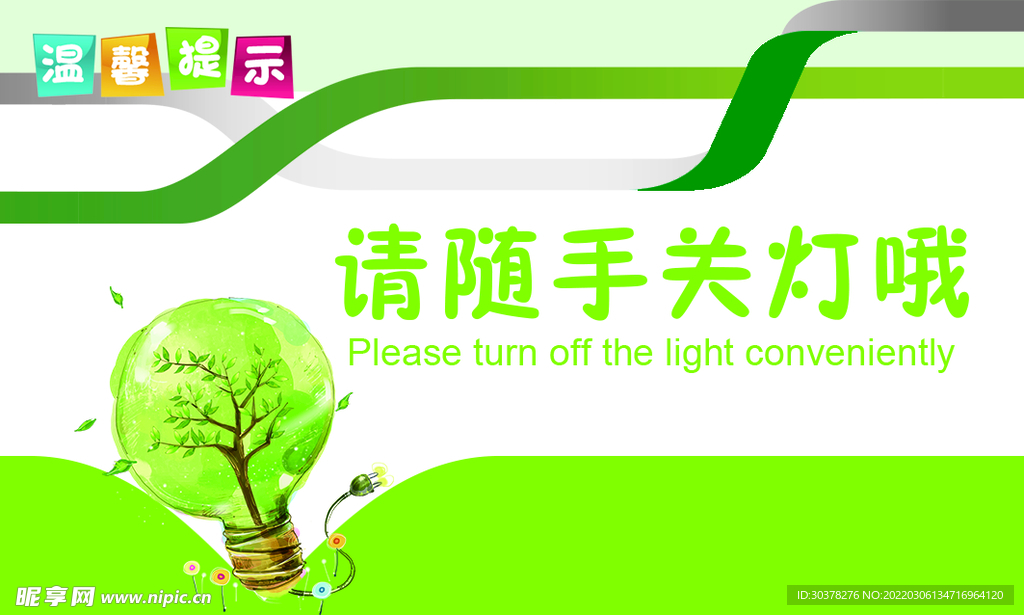 温馨提示

请随手关灯哦

Please turn off the light conveniently

昵享网 www.nipic.cn

ID:30378276 NO:20220306134716964120